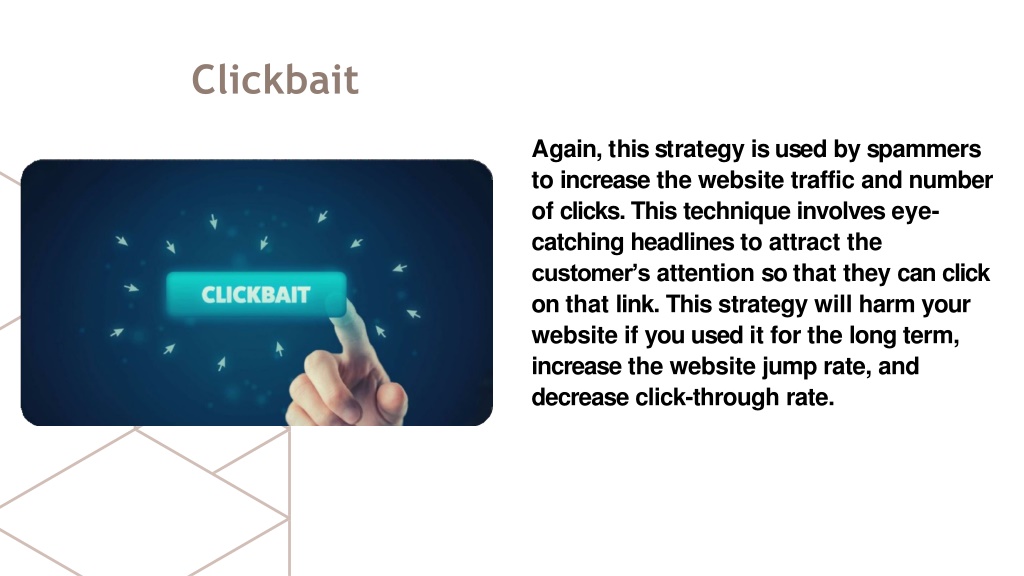 Clickbait

CLICKBAIT

Again, this strategy is used by spammers to increase the website traffic and number of clicks. This technique involves eye-catching headlines to attract the customer's attention so that they can click on that link. This strategy will harm your website if you used it for the long term, increase the website jump rate, and decrease click-through rate.